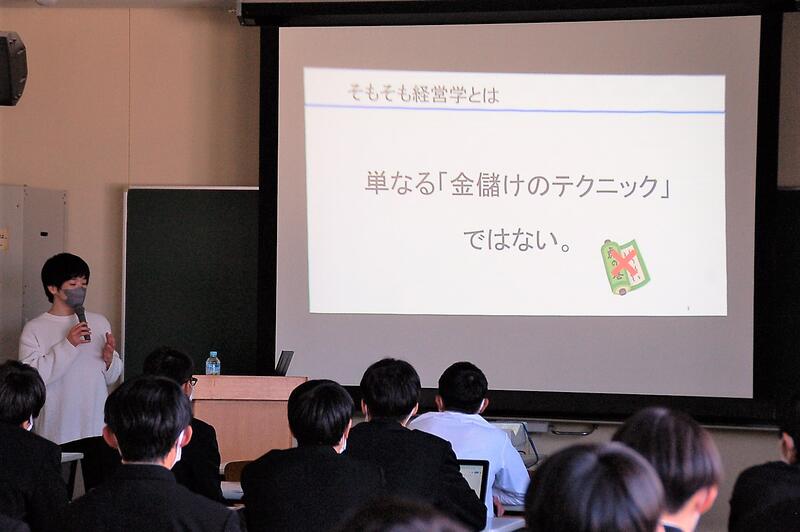 そもそも経営学とは

単なる「金儲けのテクニック」
ではない。